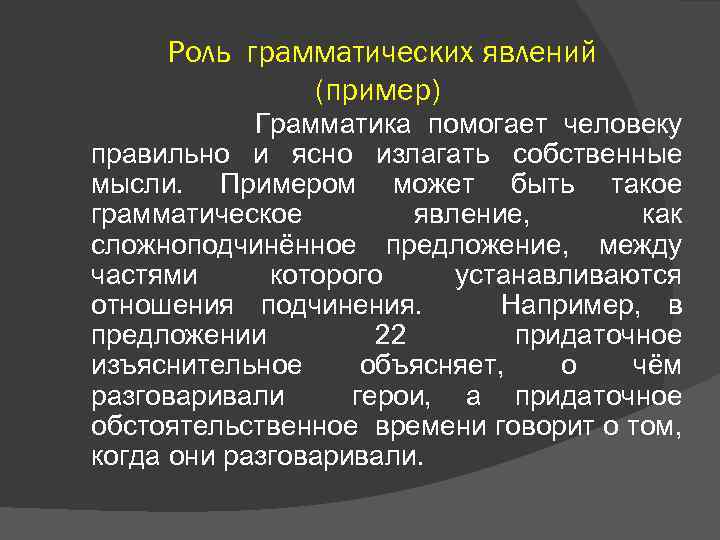 Роль грамматических явлений (пример)

Грамматика помогает человеку правильно и ясно излагать собственные мысли. Примером может быть такое грамматическое явление, как сложноподчинённое предложение, между частями которого устанавливаются отношения подчинения. Например, в предложении 22 придаточное изъяснительное объясняет, о чём разговаривали герои, а придаточное обстоятельственное времени говорит о том, когда они разговаривали.